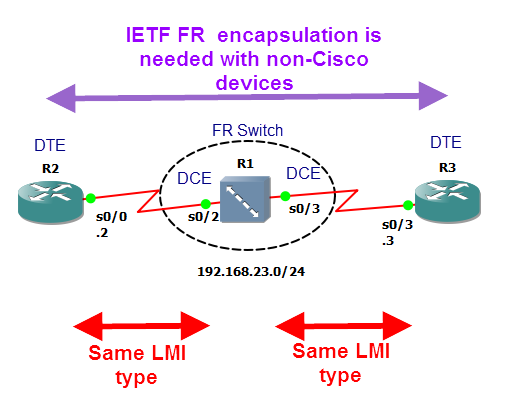 IETF FR encapsulation is needed with non-Cisco devices

FR Switch

DTE

R2

DCE

R1

DCE

DTE

R3

s0/0
.2

s0/2

s0/3

s0/3
.3

192.168.23.0/24

Same LMI type

Same LMI type